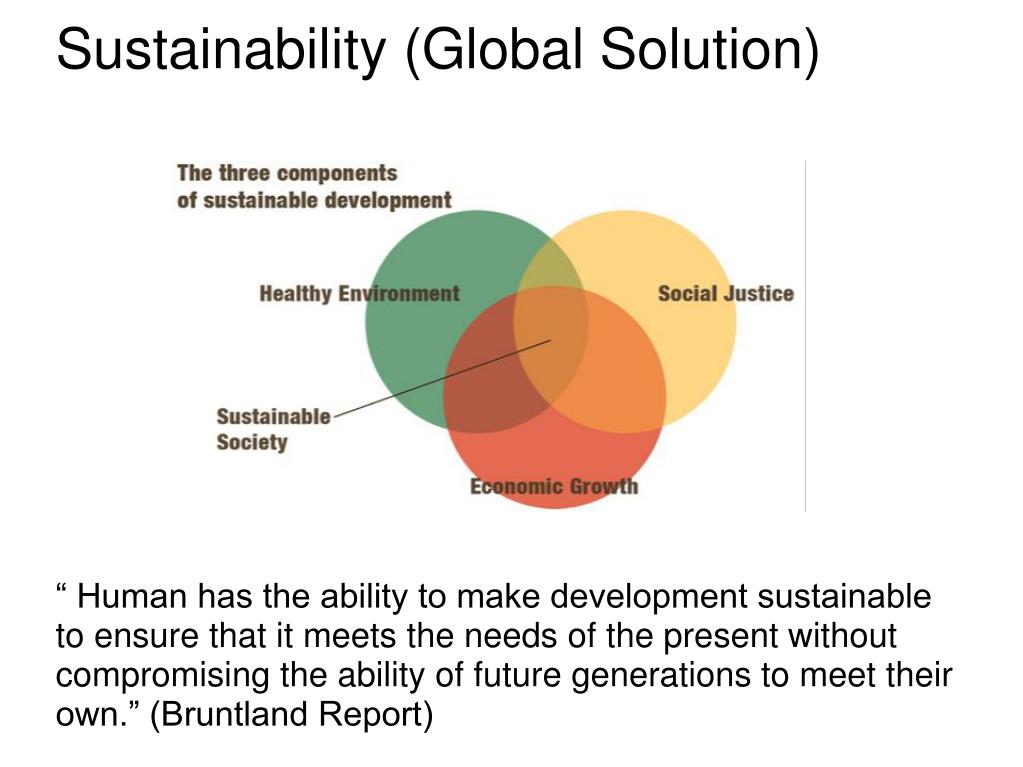 Sustainability (Global Solution)

The three components of sustainable development

Healthy Environment

Social Justice

Sustainable Society

Economic Growth

“ Human has the ability to make development sustainable to ensure that it meets the needs of the present without compromising the ability of future generations to meet their own.” (Bruntland Report)